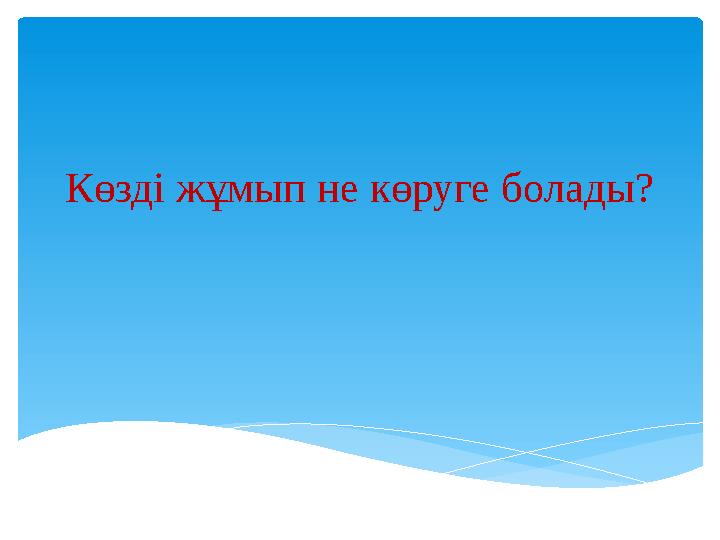 Көзді жұмып не көруге болады?